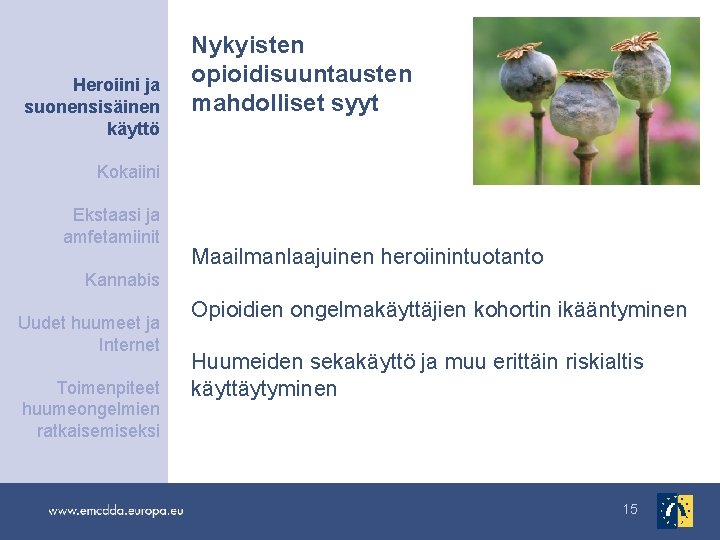 Heroiini ja suonensisäinen käyttö

Kokaiini

Ekstaasi ja amfetamiinit

Kannabis

Uudet huumeet ja Internet

Toimenpiteet huumeongelmien ratkaisemiseksi

Nykyisten opioidisuuntausten mahdolliset syyt

Maailmanlaajuinen heroiinintuotanto

Opioidien ongelmakäyttäjien kohortin ikääntyminen

Huumeiden sekakäyttö ja muu erittäin riskialtis käyttäytyminen

www.emcdda.europa.eu

15